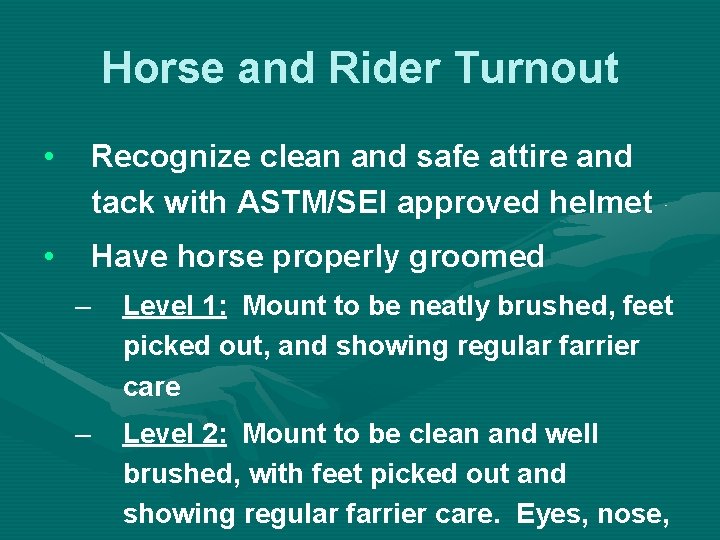 Horse and Rider Turnout

• Recognize clean and safe attire and tack with ASTM/SEI approved helmet

• Have horse properly groomed

– Level 1: Mount to be neatly brushed, feet picked out, and showing regular farrier care

– Level 2: Mount to be clean and well brushed, with feet picked out and showing regular farrier care. Eyes, nose,